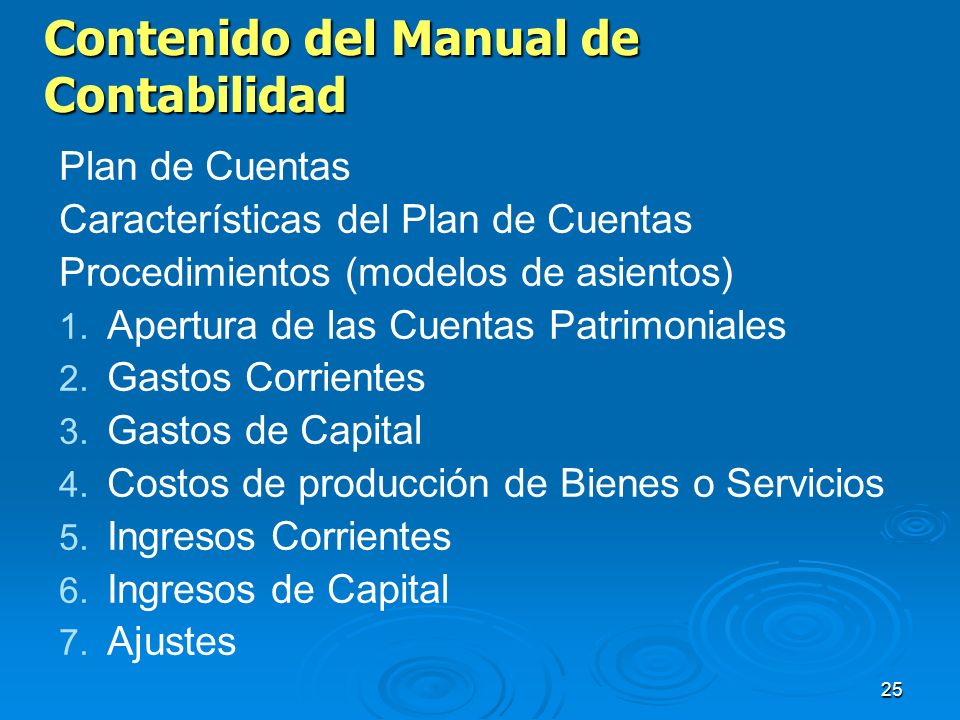 Contenido del Manual de Contabilidad

Plan de Cuentas
Características del Plan de Cuentas
Procedimientos (modelos de asientos)
1. Apertura de las Cuentas Patrimoniales
2. Gastos Corrientes
3. Gastos de Capital
4. Costos de producción de Bienes o Servicios
5. Ingresos Corrientes
6. Ingresos de Capital
7. Ajustes

25